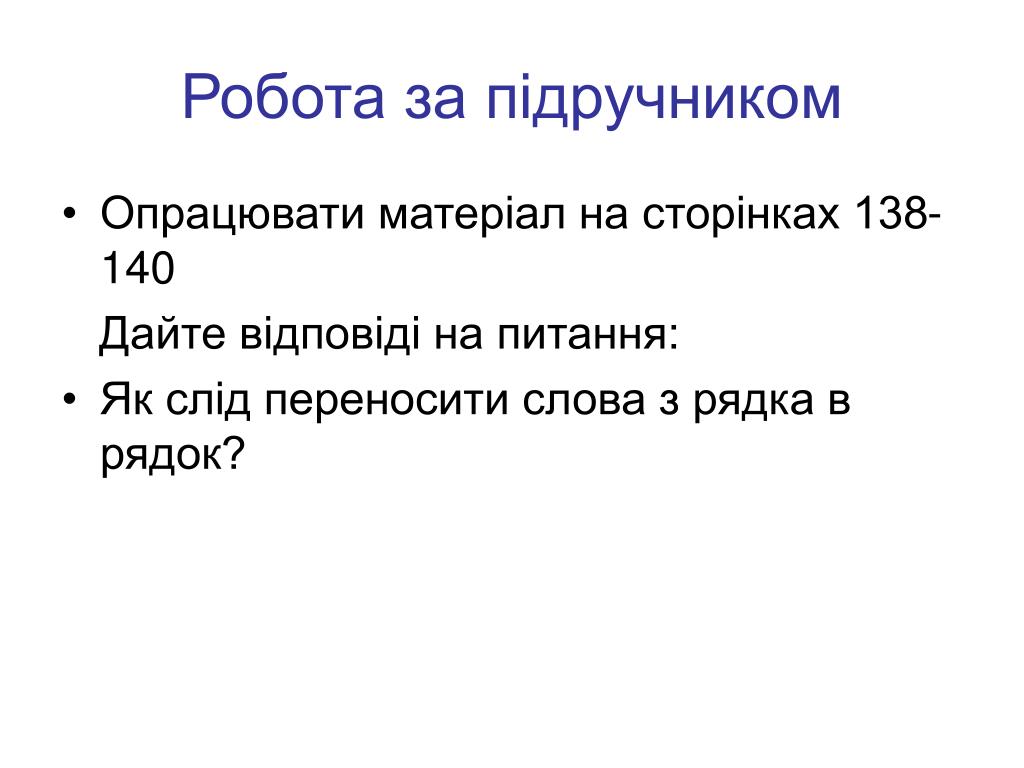 Робота за підручником

• Опрацювати матеріал на сторінках 138-140

Дайте відповіді на питання:

• Як слід переносити слова з рядка в рядок?